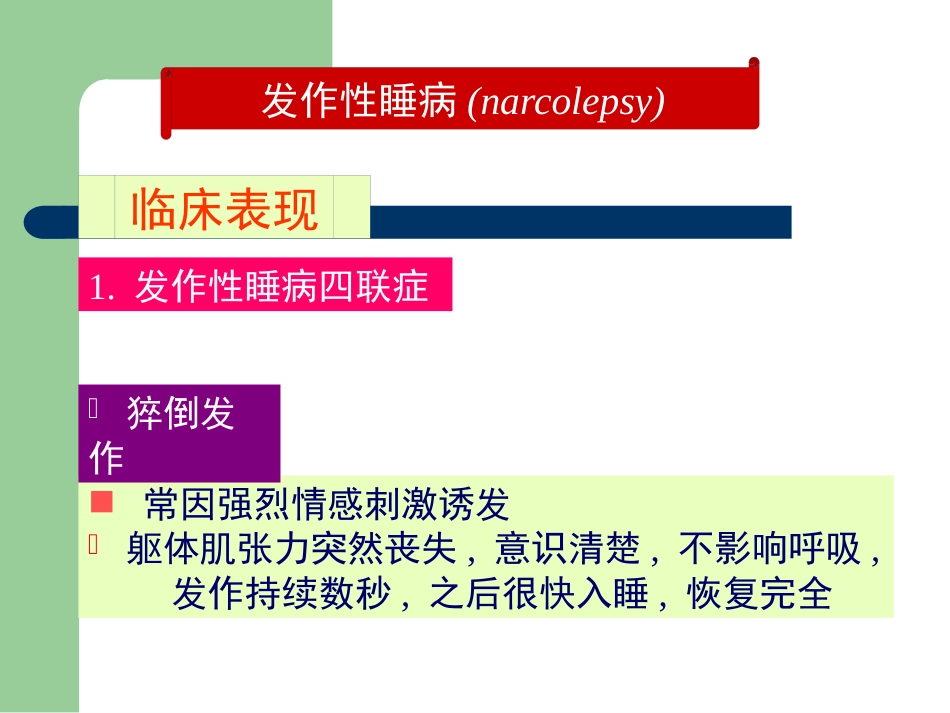 发作性睡病 (narcolepsy)

临床表现

1. 发作性睡病四联症

 猝倒发作

 常因强烈情感刺激诱发

 躯体肌张力突然丧失，意识清楚，不影响呼吸，发作持续数秒，之后很快入睡，恢复完全